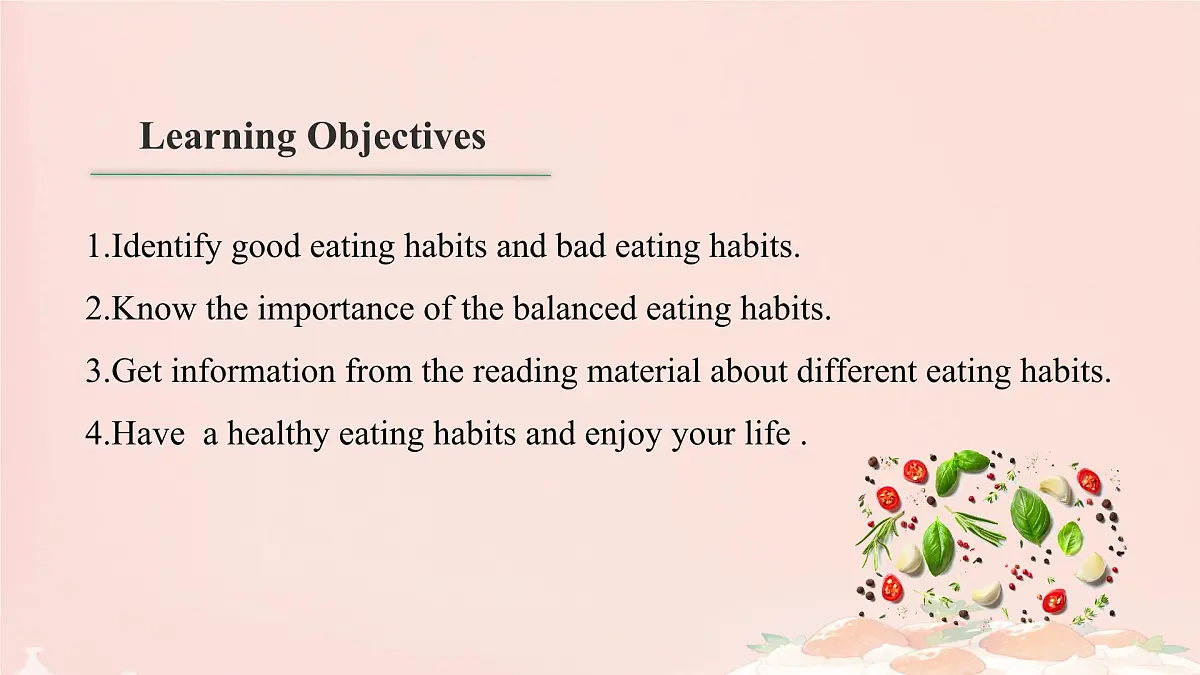 Learning Objectives

1.Identify good eating habits and bad eating habits.

2.Know the importance of the balanced eating habits.

3.Get information from the reading material about different eating habits.

4.Have a healthy eating habits and enjoy your life .